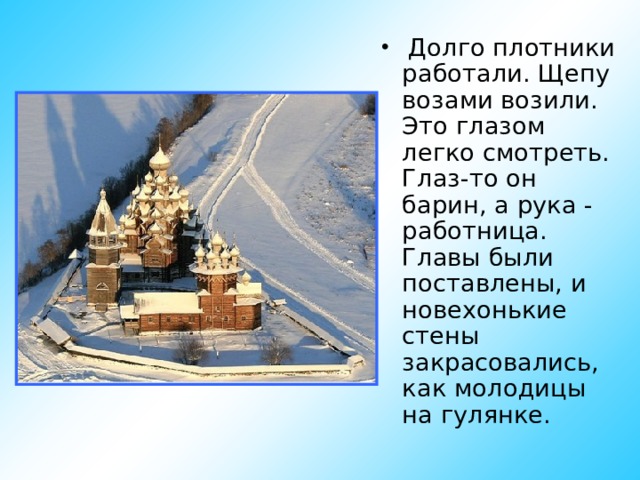 • Долго плотники работали. Щепу возами возили. Это глазом легко смотреть. Глаз-то он барин, а рука - работница. Главы были поставлены, и новехонькие стены закрасовались, как молодицы на гулянке.